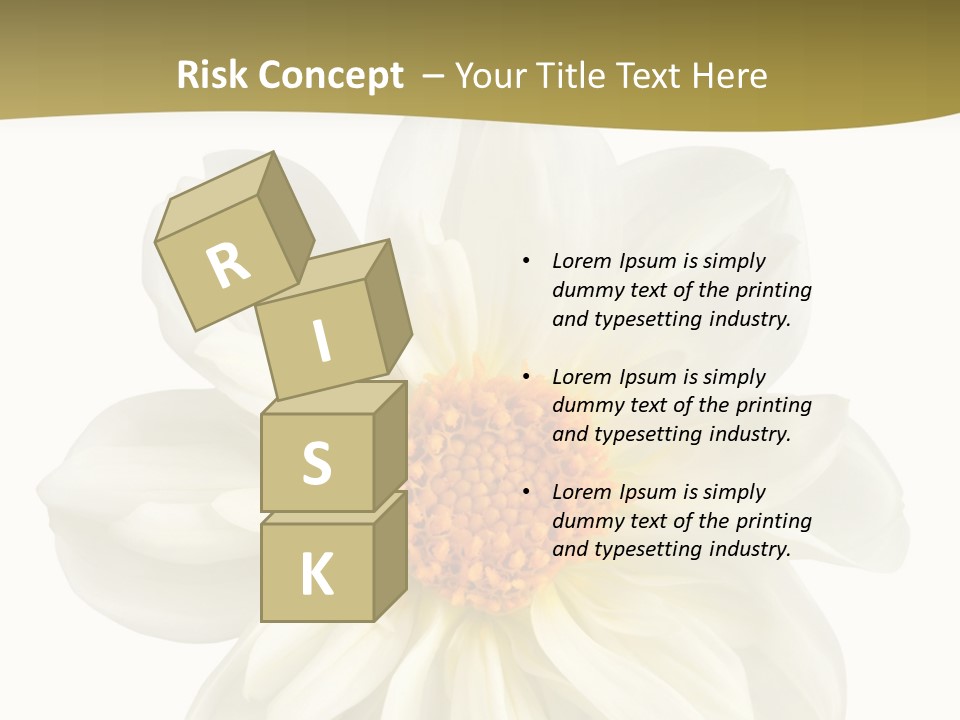 Risk Concept – Your Title Text Here

R
I
S
K

• Lorem Ipsum is simply dummy text of the printing and typesetting industry.

• Lorem Ipsum is simply dummy text of the printing and typesetting industry.

• Lorem Ipsum is simply dummy text of the printing and typesetting industry.